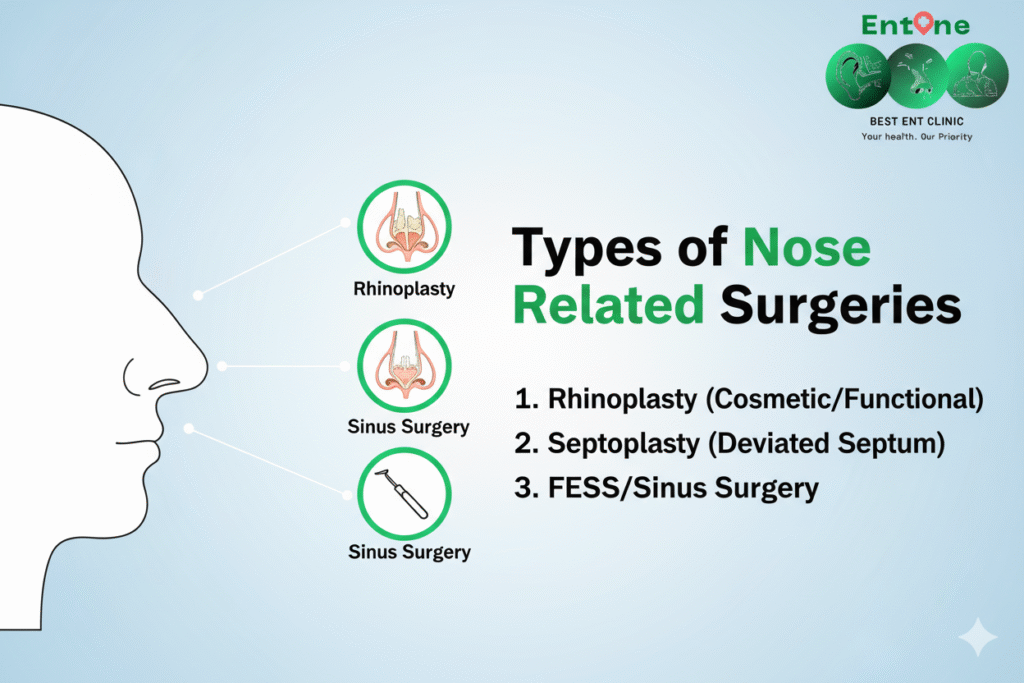 EntOne
BEST ENT CLINIC
Your health. Our Priority

Rhinoplasty
Sinus Surgery
Sinus Surgery

Types of Nose Related Surgeries

1. Rhinoplasty (Cosmetic/Functional)
2. Septoplasty (Deviated Septum)
3. FESS/Sinus Surgery